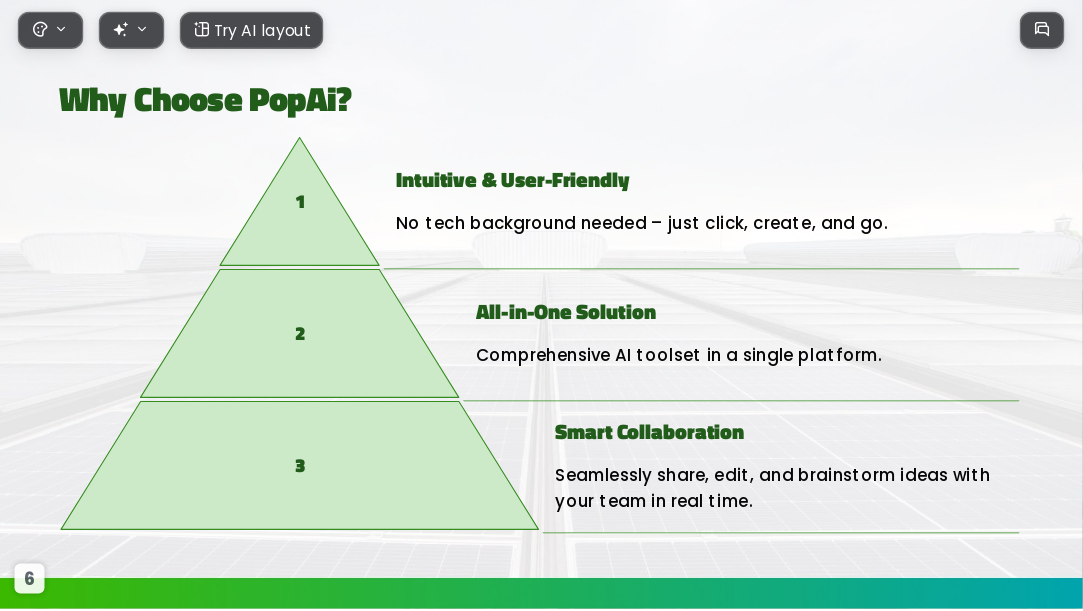 Try AI layout

Why Choose PopAi?

1

Intuitive & User-Friendly

No tech background needed – just click, create, and go.

2

All-in-One Solution

Comprehensive AI toolset in a single platform.

3

Smart Collaboration

Seamlessly share, edit, and brainstorm ideas with your team in real time.

6